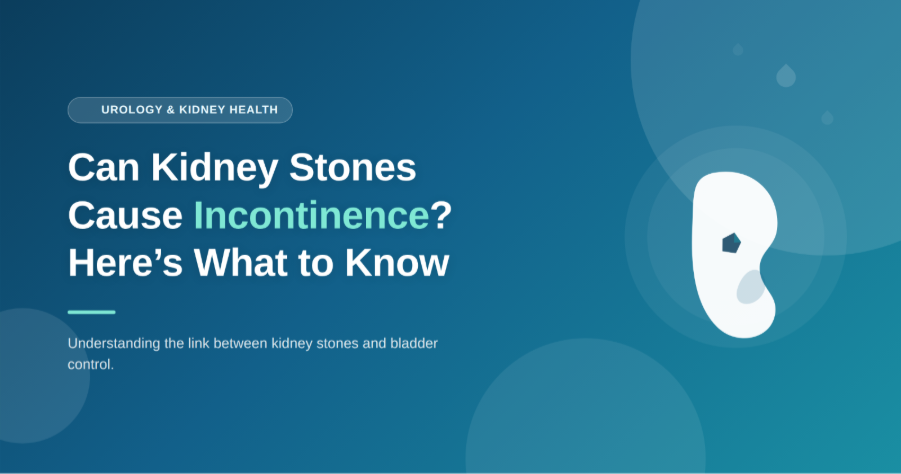 UROLOGY & KIDNEY HEALTH

Can Kidney Stones Cause Incontinence? Here’s What to Know

Understanding the link between kidney stones and bladder control.